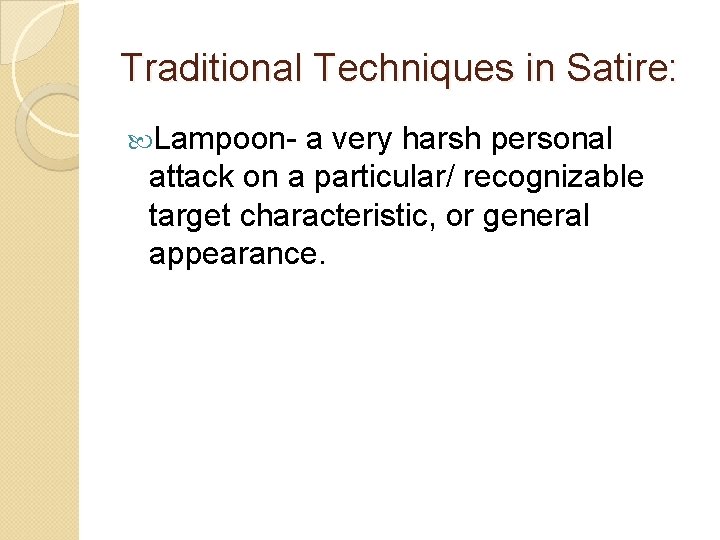 Traditional Techniques in Satire:

Lampoon- a very harsh personal attack on a particular/ recognizable target characteristic, or general appearance.